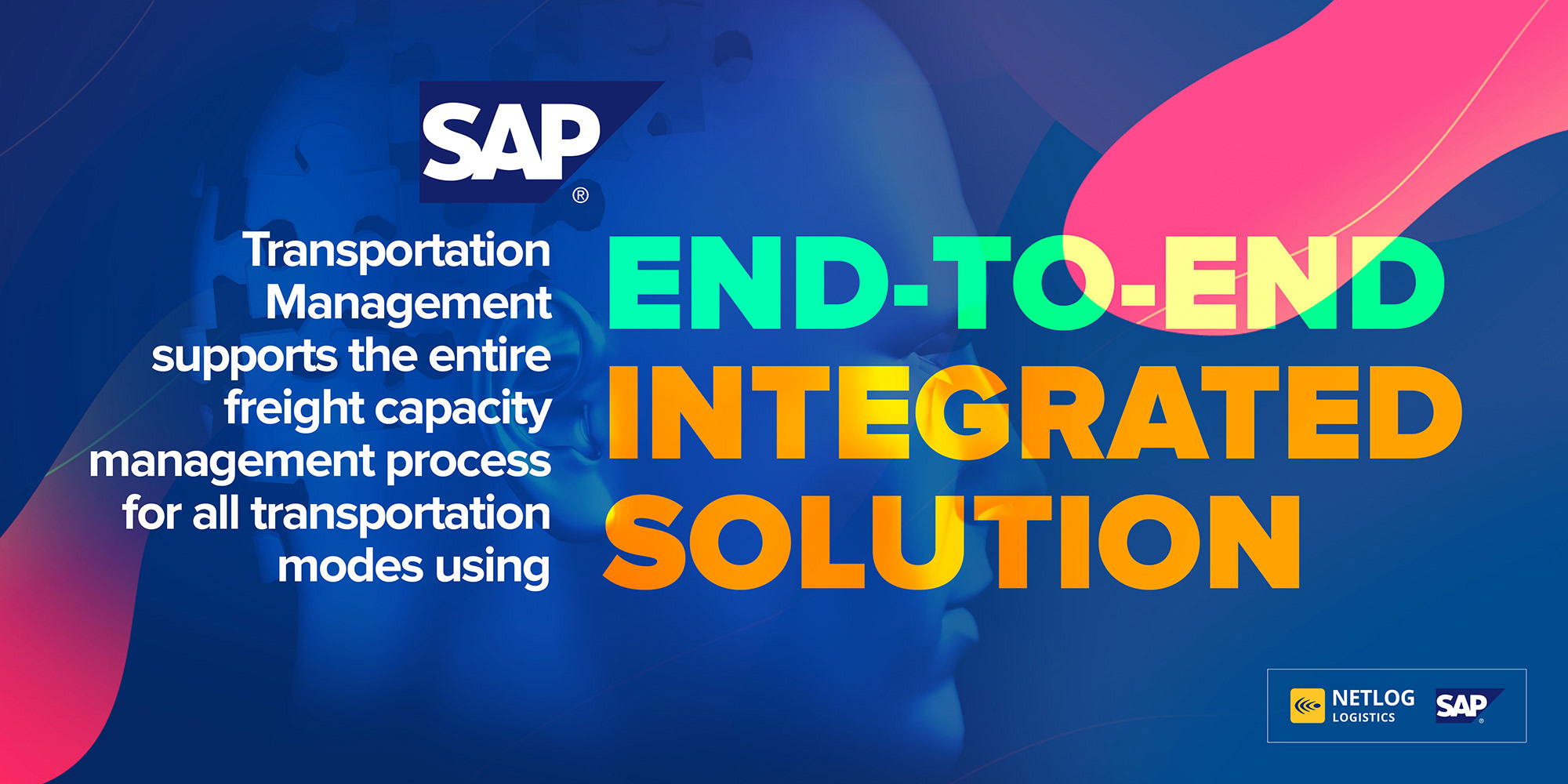 SAP®

Transportation Management supports the entire freight capacity management process for all transportation modes using

END-TO-END INTEGRATED SOLUTION

NETLOG LOGISTICS SAP®